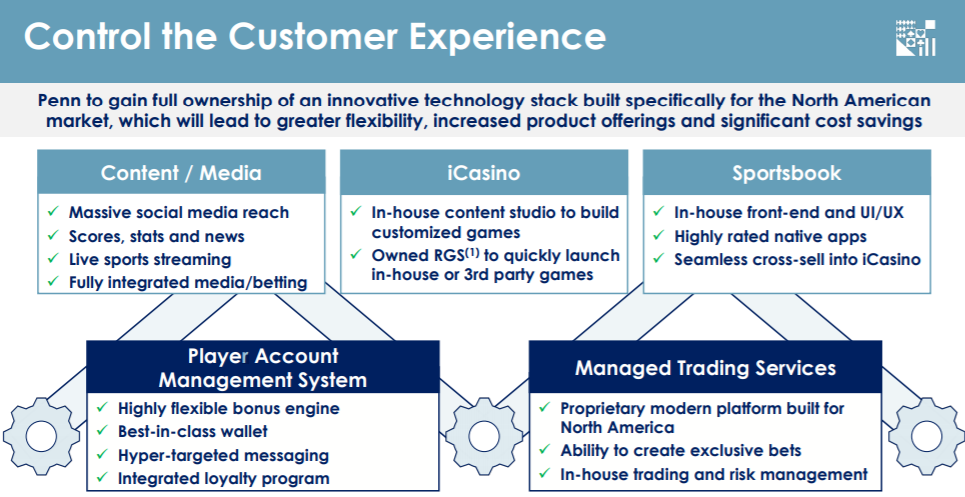 Control the Customer Experience

Penn to gain full ownership of an innovative technology stack built specifically for the North American market, which will lead to greater flexibility, increased product offerings and significant cost savings

Content / Media
✓ Massive social media reach
✓ Scores, stats and news
✓ Live sports streaming
✓ Fully integrated media/betting

iCasino
✓ In-house content studio to build customized games
✓ Owned RGS$^{(1)}$ to quickly launch in-house or 3rd party games

Sportsbook
✓ In-house front-end and UI/UX
✓ Highly rated native apps
✓ Seamless cross-sell into iCasino

Player Account Management System
✓ Highly flexible bonus engine
✓ Best-in-class wallet
✓ Hyper-targeted messaging
✓ Integrated loyalty program

Managed Trading Services
✓ Proprietary modern platform built for North America
✓ Ability to create exclusive bets
✓ In-house trading and risk management